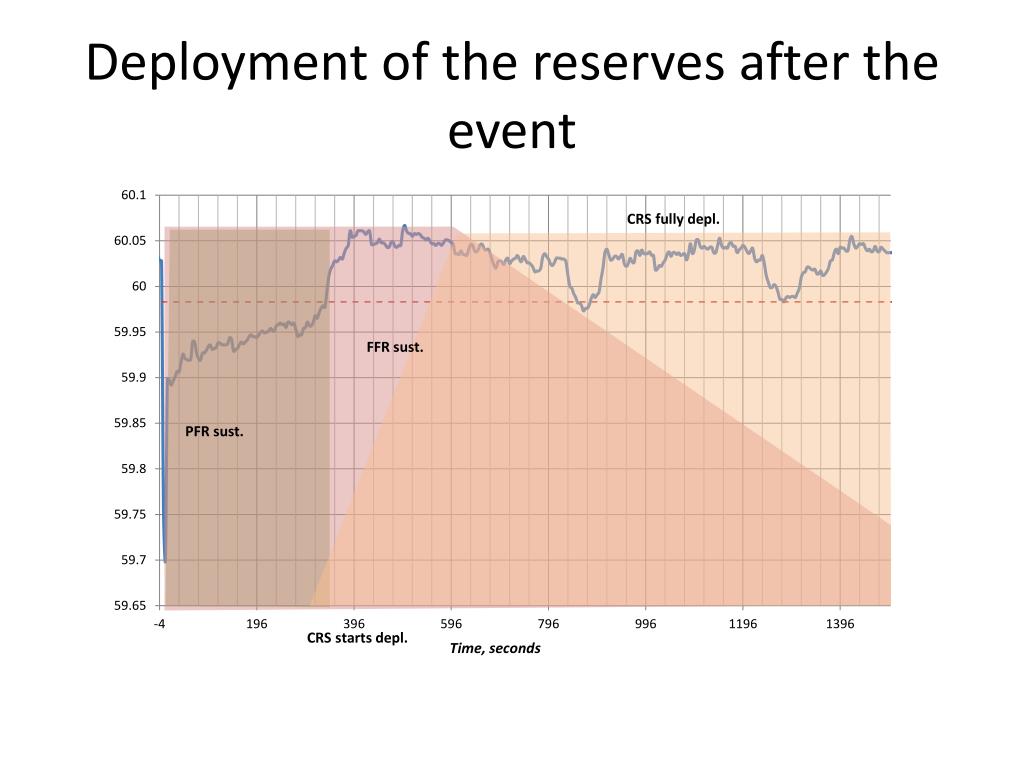 Deployment of the reserves after the event

60.1
60.05
60
59.95
59.9
59.85
59.8
59.75
59.7
59.65

CRS fully depl.

FFR sust.

PFR sust.

-4
196
396
596
796
996
1196
1396

CRS starts depl.

Time, seconds